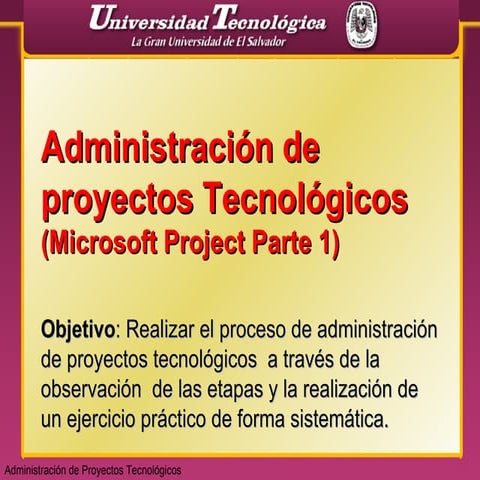 Universidad Tecnológica
La Gran Universidad de El Salvador

Administración de proyectos Tecnológicos
(Microsoft Project Parte 1)

Objetivo: Realizar el proceso de administración de proyectos tecnológicos a través de la observación de las etapas y la realización de un ejercicio práctico de forma sistemática.

Administración de Proyectos Tecnológicos